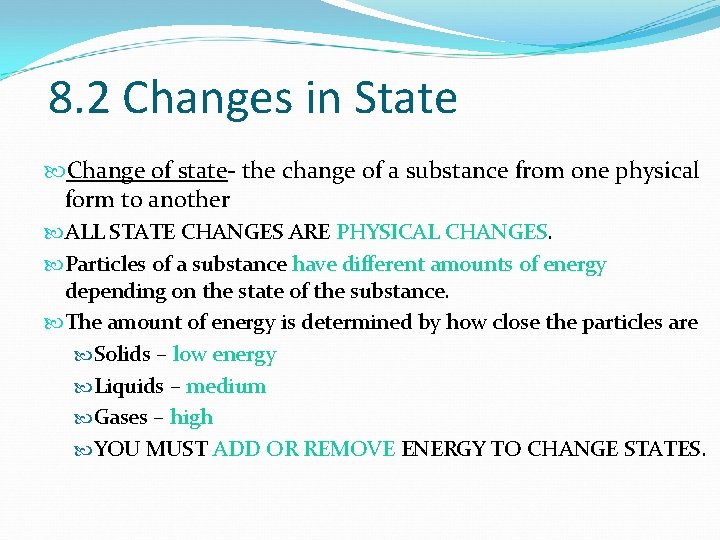 8.2 Changes in State

Change of state- the change of a substance from one physical form to another

ALL STATE CHANGES ARE PHYSICAL CHANGES.

Particles of a substance have different amounts of energy depending on the state of the substance.

The amount of energy is determined by how close the particles are

Solids – low energy

Liquids – medium

Gases – high

YOU MUST ADD OR REMOVE ENERGY TO CHANGE STATES.